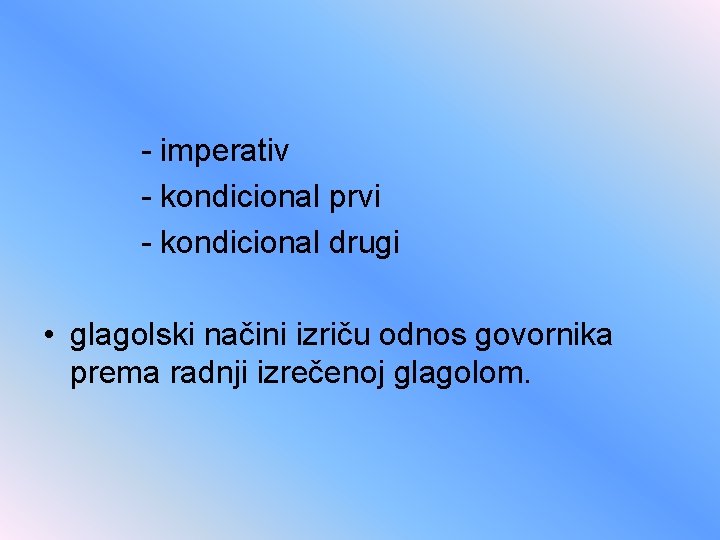 - imperativ
- kondicional prvi
- kondicional drugi

• glagolski načini izriču odnos govornika prema radnji izrečenoj glagolom.